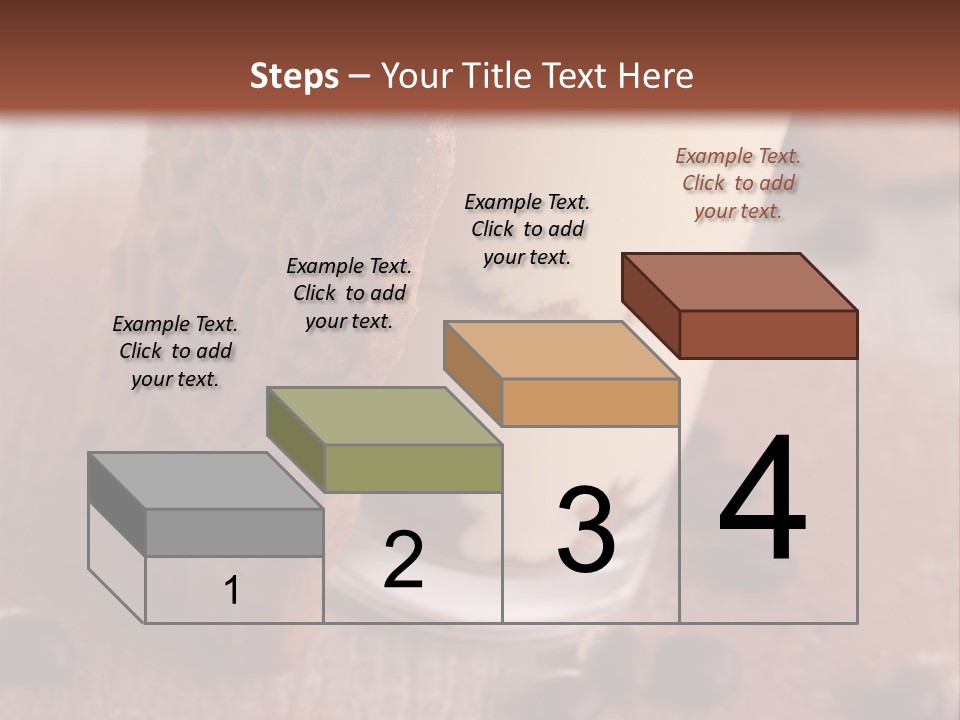 Steps – Your Title Text Here

Example Text. Click to add your text.

Example Text. Click to add your text.

Example Text. Click to add your text.

Example Text. Click to add your text.

1

2

3

4